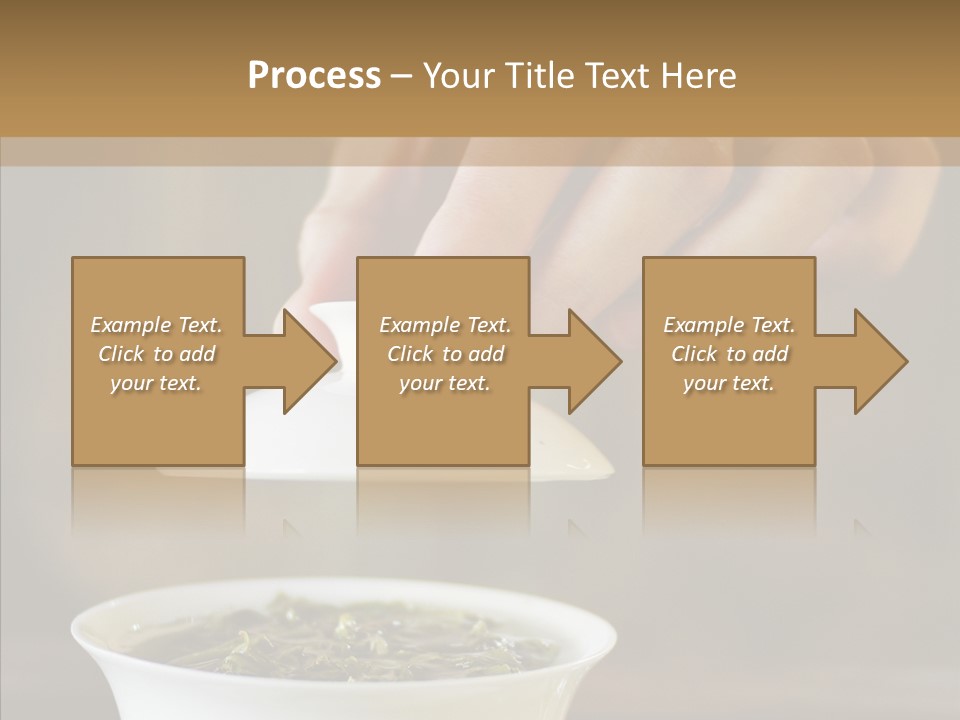 Process – Your Title Text Here

Example Text. Click to add your text.

Example Text. Click to add your text.

Example Text. Click to add your text.